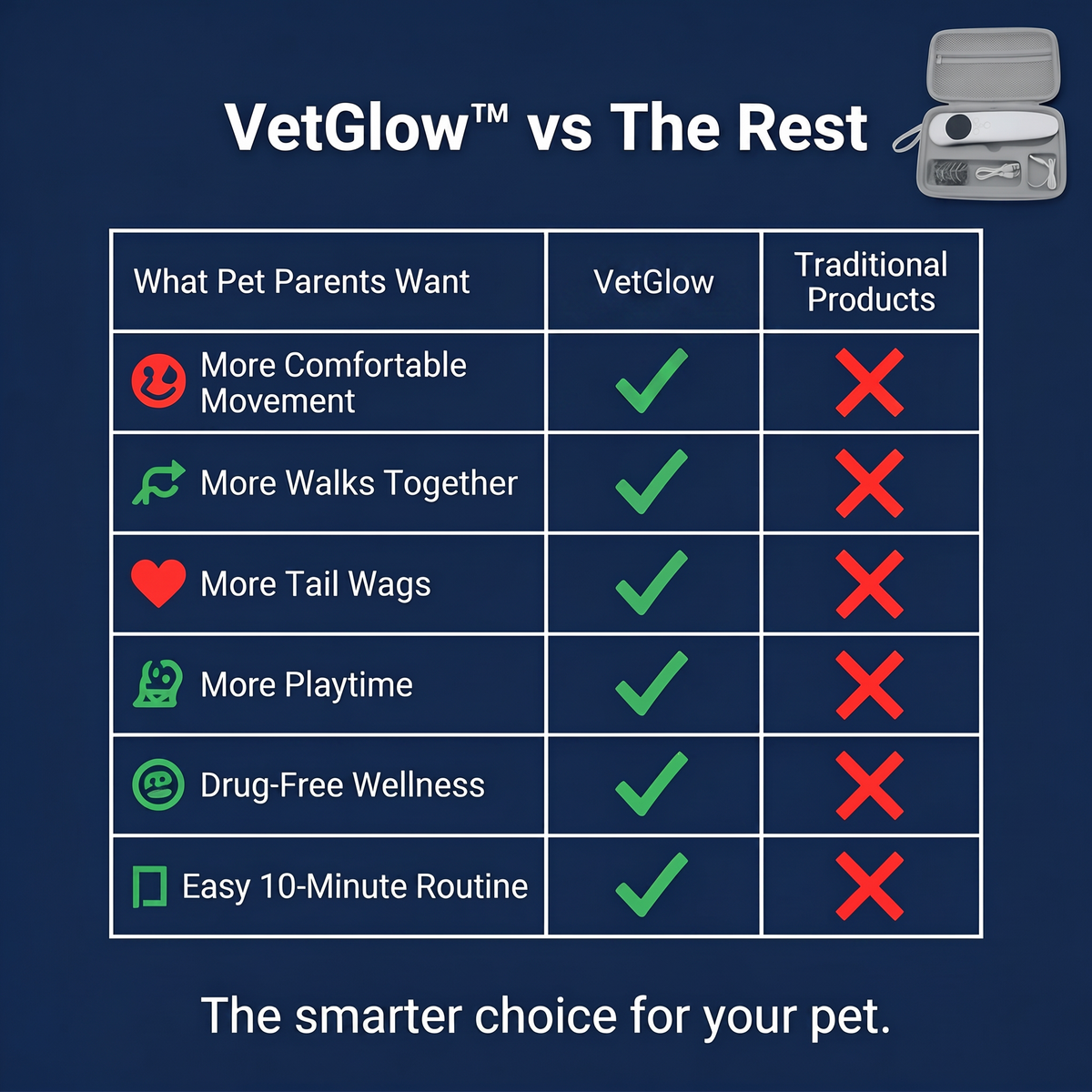 VetGlow™ vs The Rest

| What Pet Parents Want | VetGlow | Traditional Products |
|---|---|---|
| More Comfortable Movement | ✓ | ✗ |
| More Walks Together | ✓ | ✗ |
| More Tail Wags | ✓ | ✗ |
| More Playtime | ✓ | ✗ |
| Drug-Free Wellness | ✓ | ✗ |
| Easy 10-Minute Routine | ✓ | ✗ |

The smarter choice for your pet.